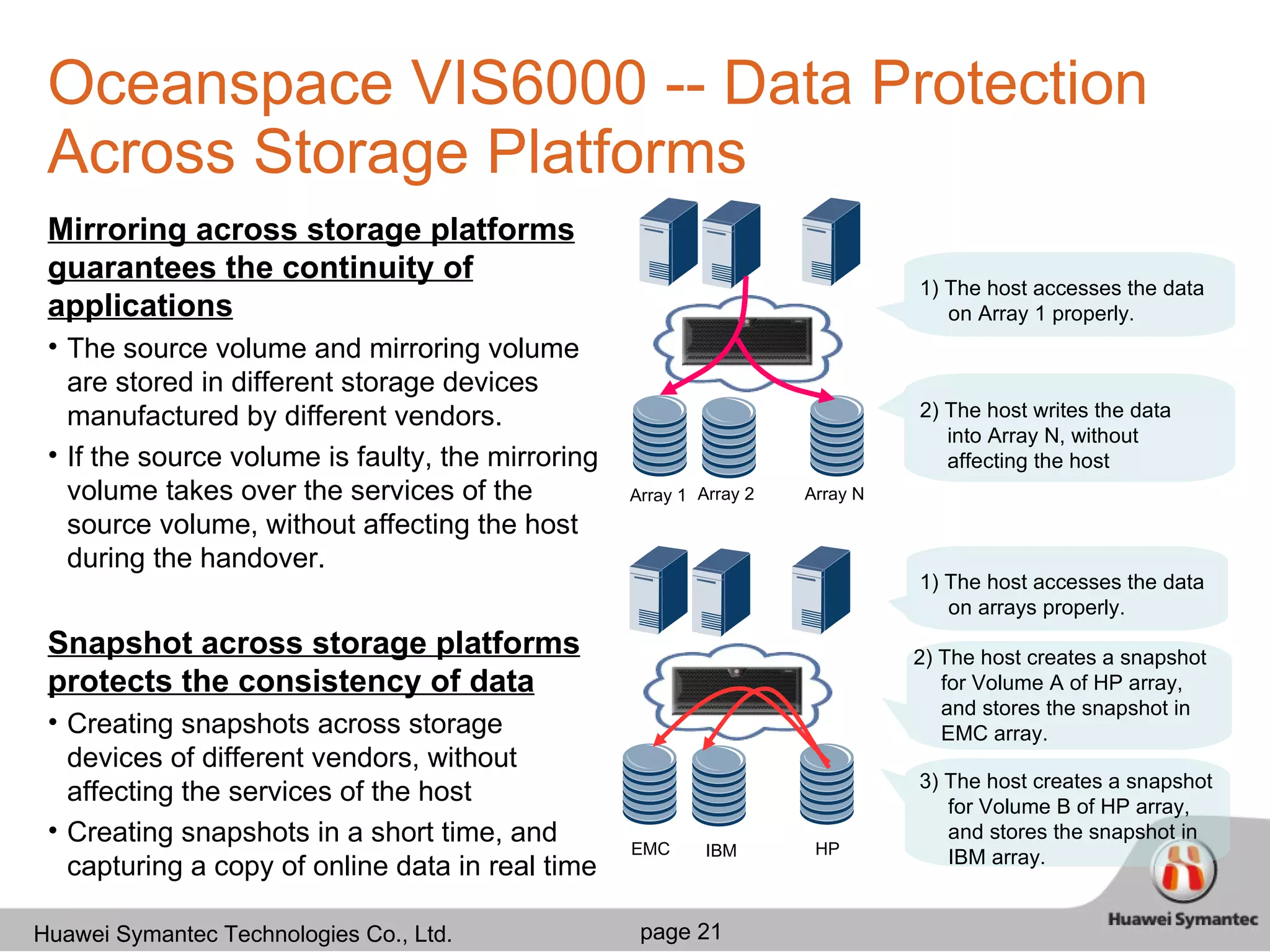 Oceanspace VIS6000 -- Data Protection Across Storage Platforms

Mirroring across storage platforms guarantees the continuity of applications

• The source volume and mirroring volume are stored in different storage devices manufactured by different vendors.

• If the source volume is faulty, the mirroring volume takes over the services of the source volume, without affecting the host during the handover.

Snapshot across storage platforms protects the consistency of data

• Creating snapshots across storage devices of different vendors, without affecting the services of the host

• Creating snapshots in a short time, and capturing a copy of online data in real time

Array 1 Array 2 Array N

1) The host accesses the data on Array 1 properly.

2) The host writes the data into Array N, without affecting the host

EMC IBM HP

1) The host accesses the data on arrays properly.

2) The host creates a snapshot for Volume A of HP array, and stores the snapshot in EMC array.

3) The host creates a snapshot for Volume B of HP array, and stores the snapshot in IBM array.

Huawei Symantec Technologies Co., Ltd.

page 21

Huawei Symantec